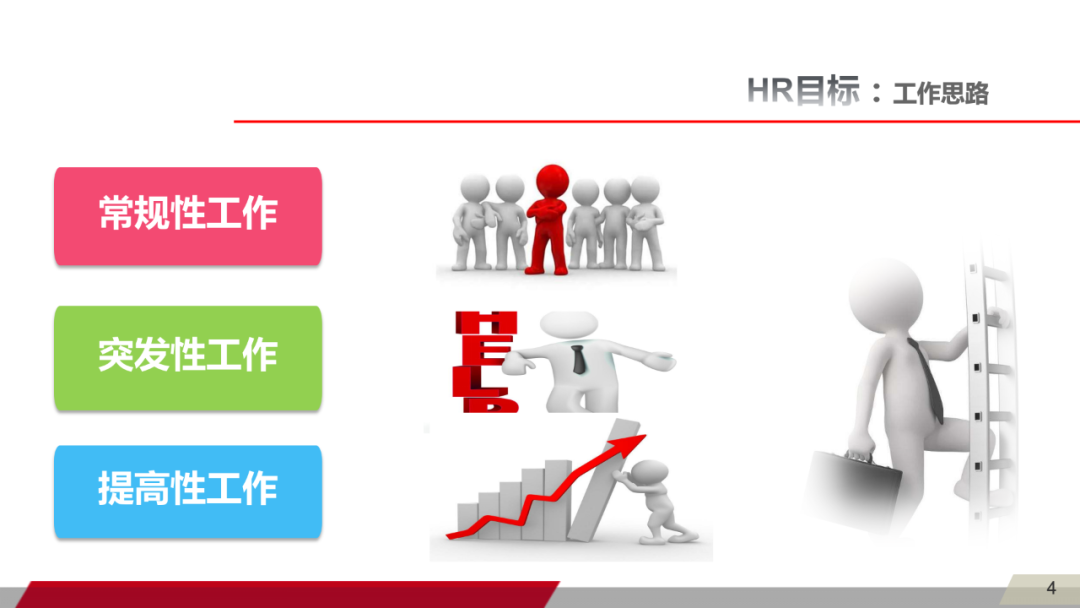 HR目标：工作思路

常规性工作

突发性工作

提高性工作

HELP

4